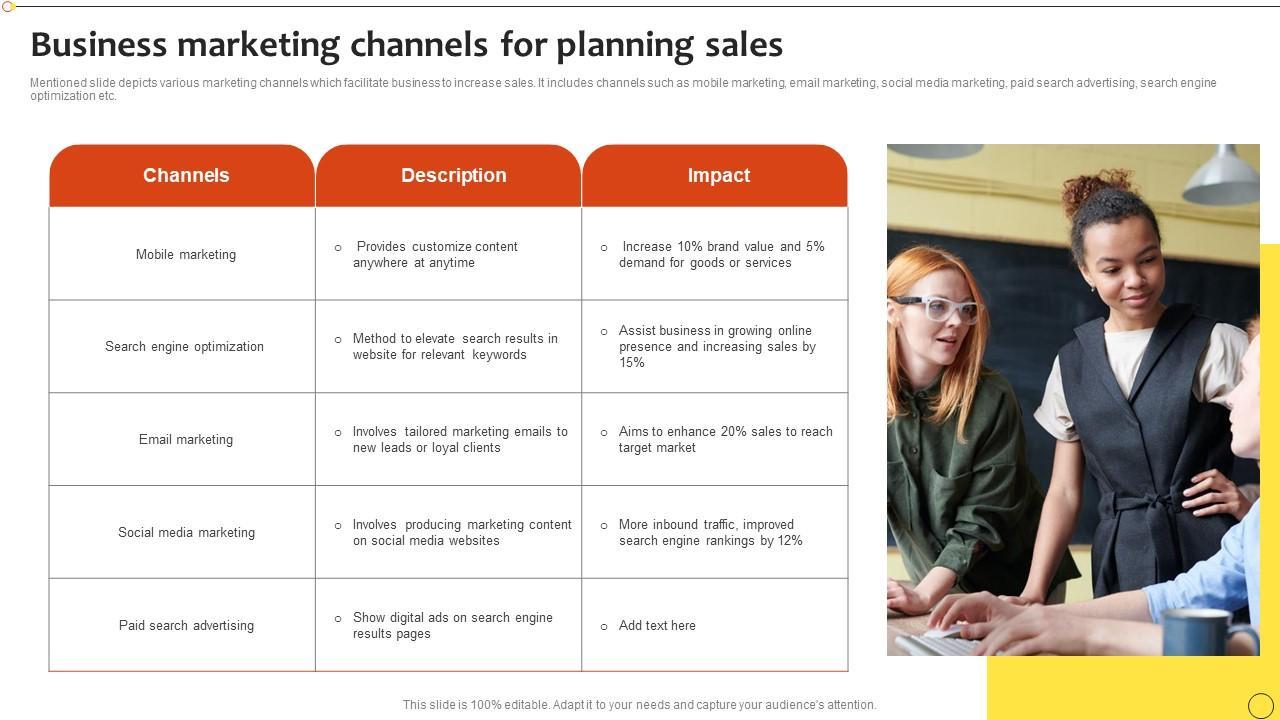 Business marketing channels for planning sales

Mentioned slide depicts various marketing channels which facilitate business to increase sales. It includes channels such as mobile marketing, email marketing, social media marketing, paid search advertising, search engine optimization etc.

| Channels | Description | Impact |
|---|---|---|
| Mobile marketing | ○ Provides customize content anywhere at anytime | ○ Increase 10% brand value and 5% demand for goods or services |
| Search engine optimization | ○ Method to elevate search results in website for relevant keywords | ○ Assist business in growing online presence and increasing sales by 15% |
| Email marketing | ○ Involves tailored marketing emails to new leads or loyal clients | ○ Aims to enhance 20% sales to reach target market |
| Social media marketing | ○ Involves producing marketing content on social media websites | ○ More inbound traffic, improved search engine rankings by 12% |
| Paid search advertising | ○ Show digital ads on search engine results pages | ○ Add text here |

This slide is 100% editable. Adapt it to your needs and capture your audience's attention.